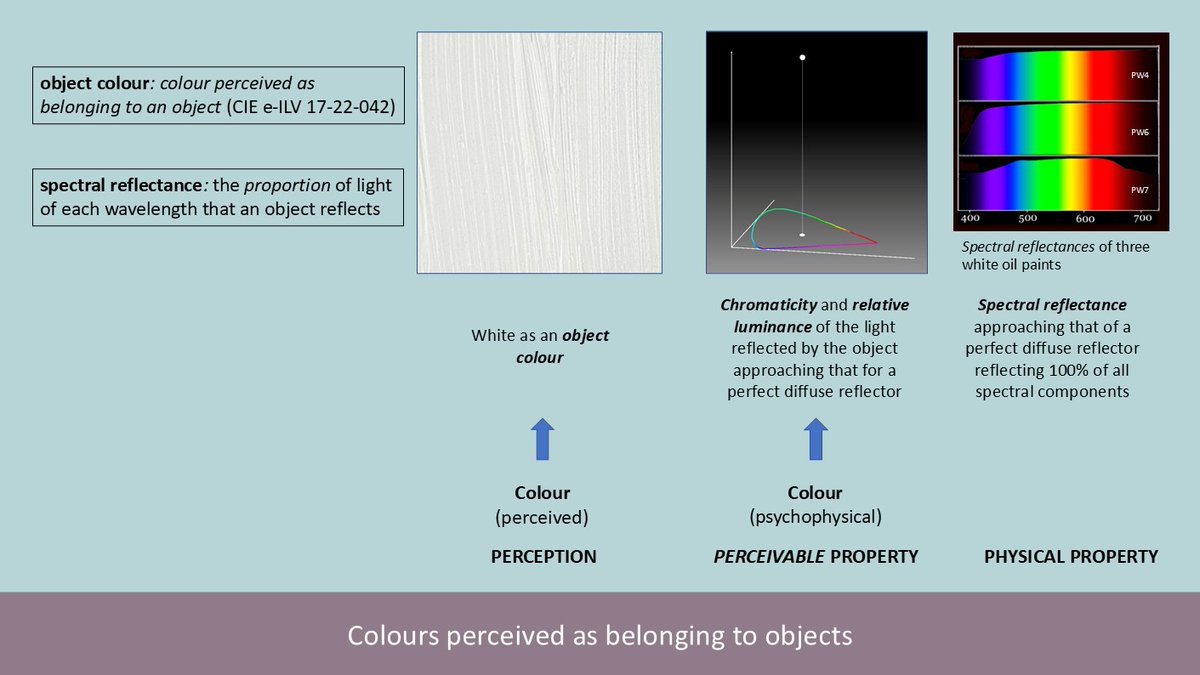 object colour: colour perceived as belonging to an object (CIE e-ILV 17-22-042)

spectral reflectance: the proportion of light of each wavelength that an object reflects

PW4
PW6
PW7
400 500 600 700

Spectral reflectances of three white oil paints

White as an object colour

Chromaticity and relative luminance of the light reflected by the object approaching that for a perfect diffuse reflector

Spectral reflectance approaching that of a perfect diffuse reflector reflecting 100% of all spectral components

Colour
(perceived)

Colour
(psychophysical)

PERCEPTION

PERCEIVABLE PROPERTY

PHYSICAL PROPERTY

Colours perceived as belonging to objects